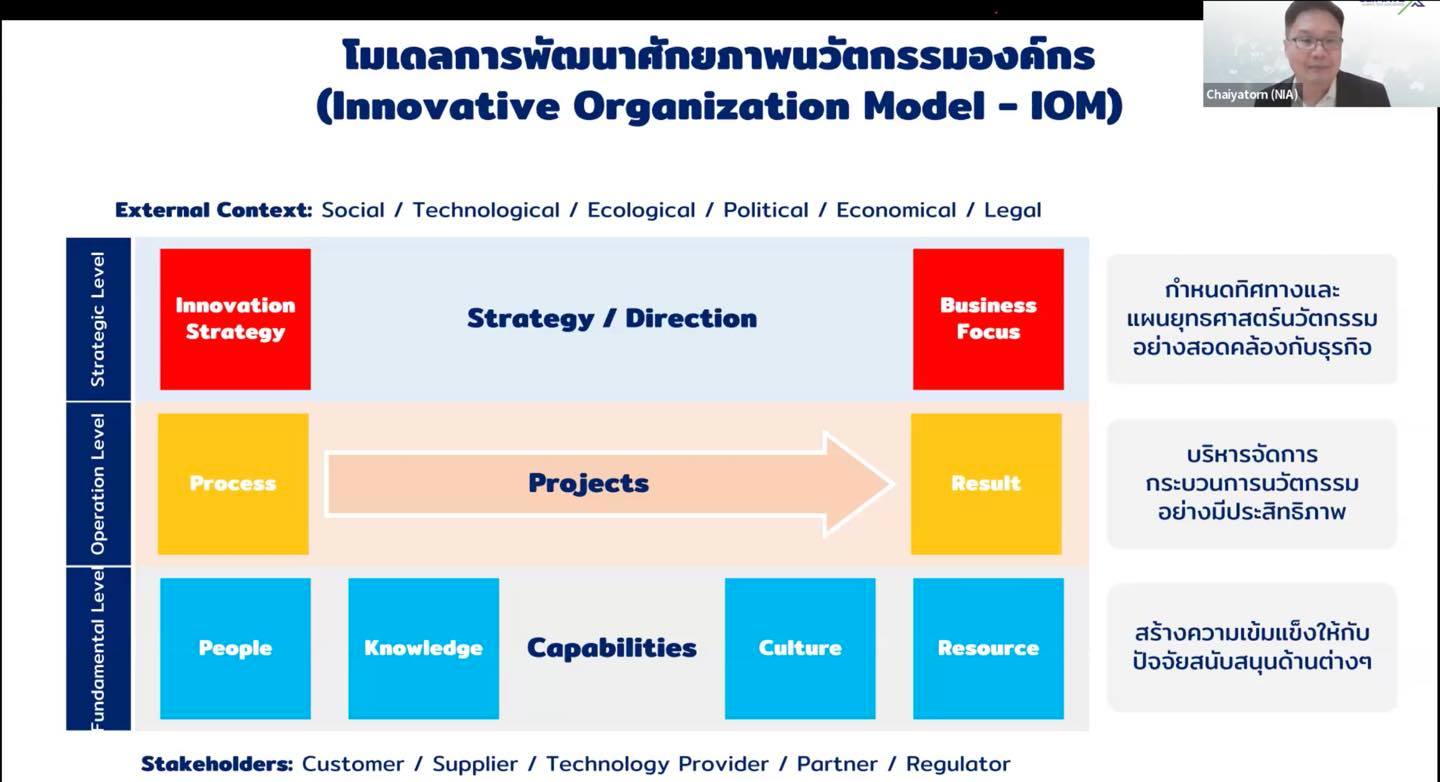 Chaiyatorn (NIA)

โมเดลการพัฒนาศักยภาพนวัตกรรมองค์กร
(Innovative Organization Model - IOM)

External Context: Social / Technological / Ecological / Political / Economical / Legal

Strategic Level

Innovation Strategy

Strategy / Direction

Business Focus

กำหนดทิศทางและแผนยุทธศาสตร์นวัตกรรมอย่างสอดคล้องกับธุรกิจ

Operation Level

Process

Projects

Result

บริหารจัดการกระบวนการนวัตกรรมอย่างมีประสิทธิภาพ

Fundamental Level

People

Knowledge

Capabilities

Culture

Resource

สร้างความเข้มแข็งให้กับปัจจัยสนับสนุนด้านต่างๆ

Stakeholders: Customer / Supplier / Technology Provider / Partner / Regulator